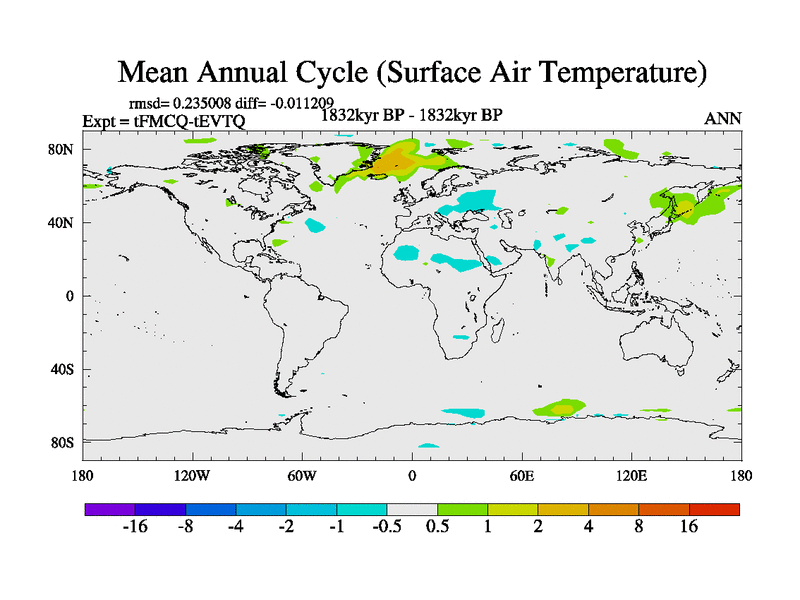 Mean Annual Cycle (Surface Air Temperature)

rmsd= 0.235008 diff= -0.011209
Expt = tFMCQ-tEVTQ
1832kyr BP - 1832kyr BP
ANN

80N
40N
0
40S
80S

180
120W
60W
0
60E
120E
180

-16
-8
-4
-2
-1
-0.5
0.5
1
2
4
8
16